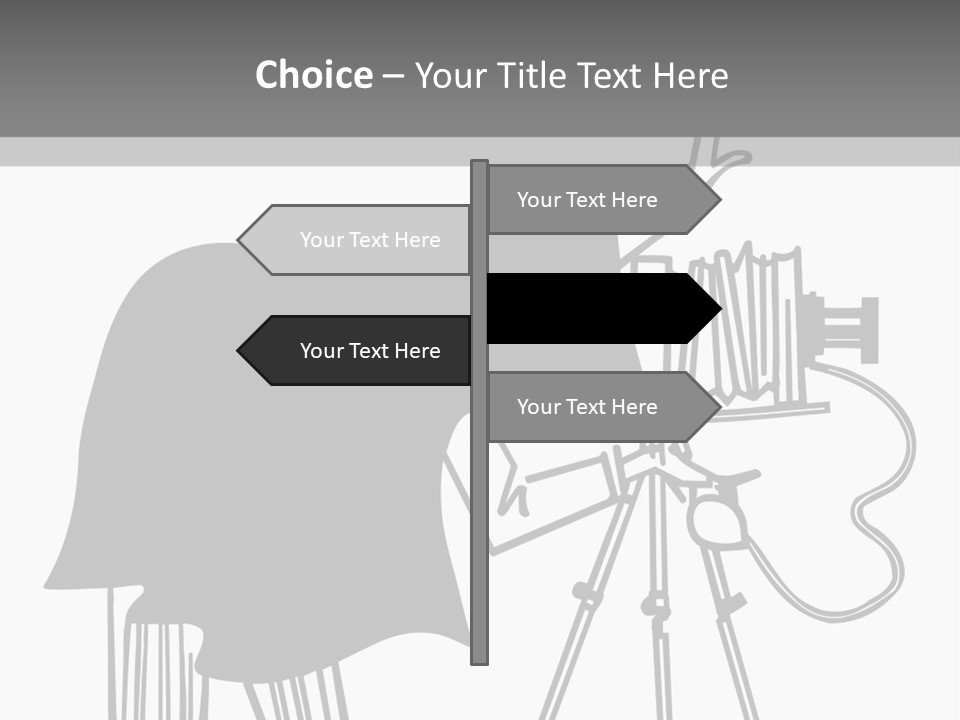 Choice – Your Title Text Here

Your Text Here

Your Text Here

Your Text Here

Your Text Here